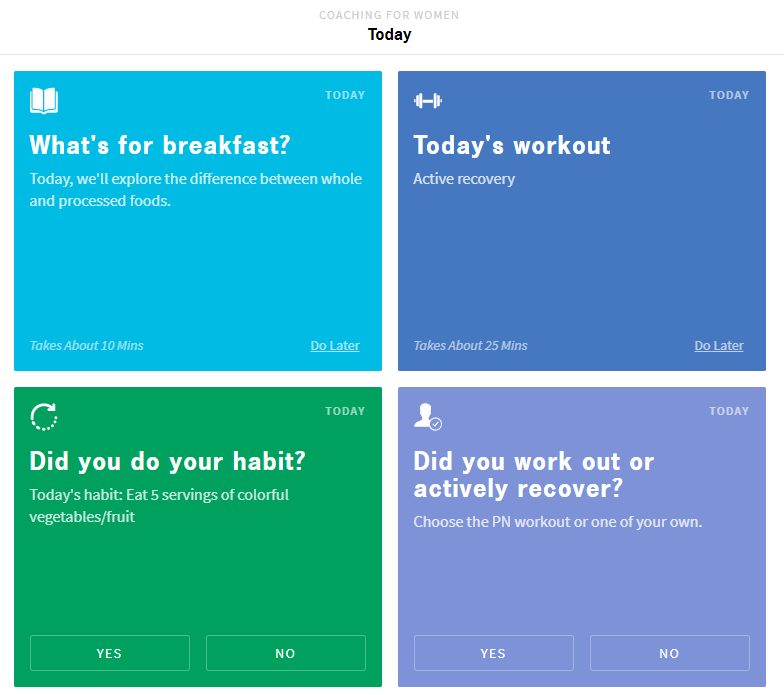 COACHING FOR WOMEN
Today

TODAY
What's for breakfast?
Today, we'll explore the difference between whole and processed foods.

Takes About 10 Mins
Do Later

TODAY
Today's workout
Active recovery

Takes About 25 Mins
Do Later

TODAY
Did you do your habit?
Today's habit: Eat 5 servings of colorful vegetables/fruit

YES
NO

TODAY
Did you work out or actively recover?
Choose the PN workout or one of your own.

YES
NO